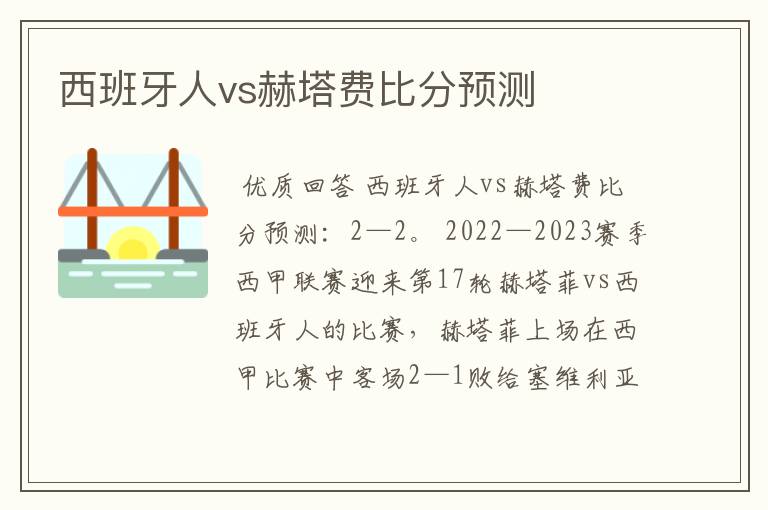 西班牙人vs赫塔费比分预测

优质回答 西班牙人vs赫塔费比分预测：2—2。2022—2023赛季西甲联赛迎来第17轮赫塔菲vs西班牙人的比赛，赫塔菲上场在西甲比赛中客场2—1败给塞维利亚